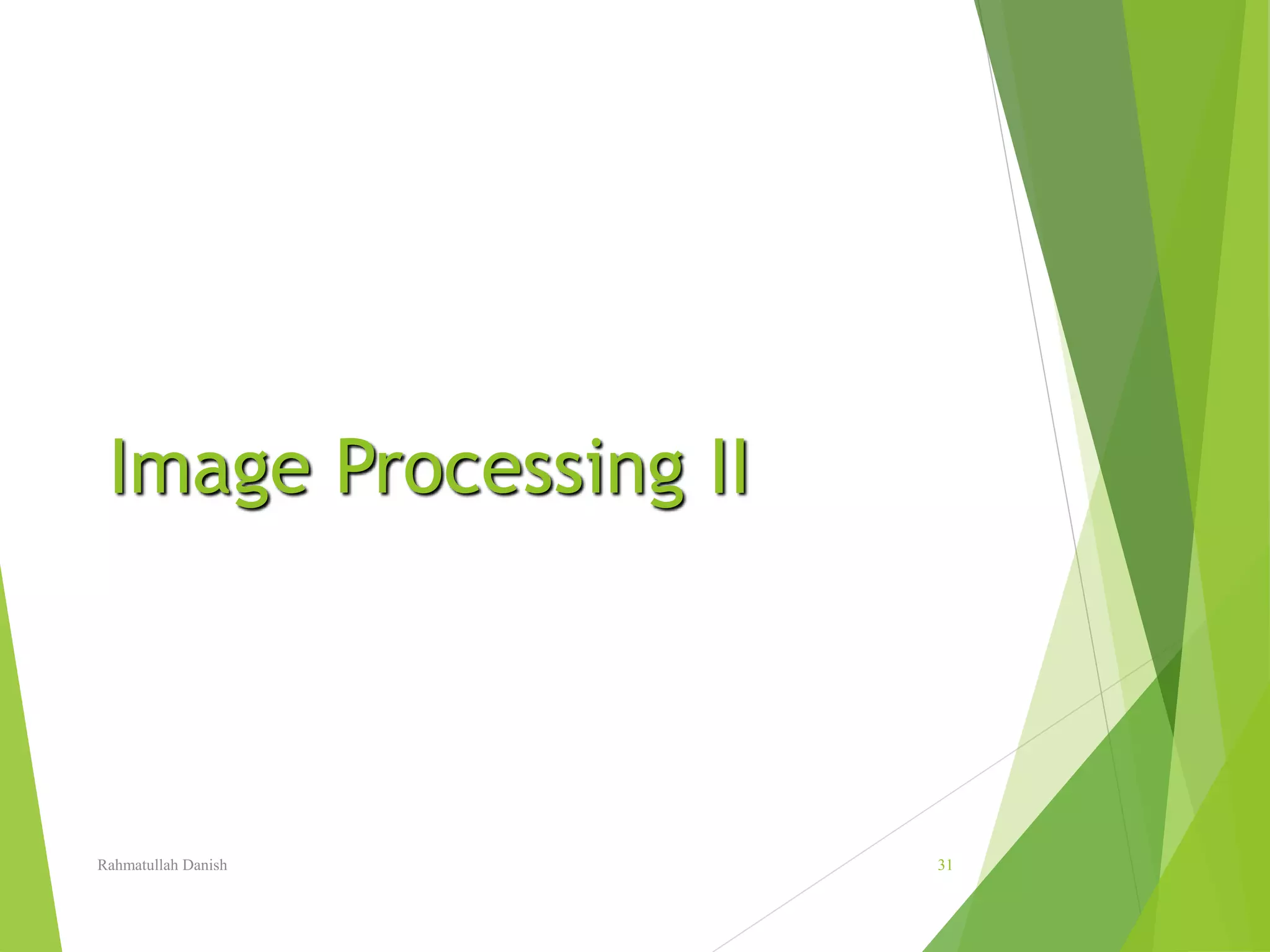 Image Processing II

Rahmatullah Danish

31